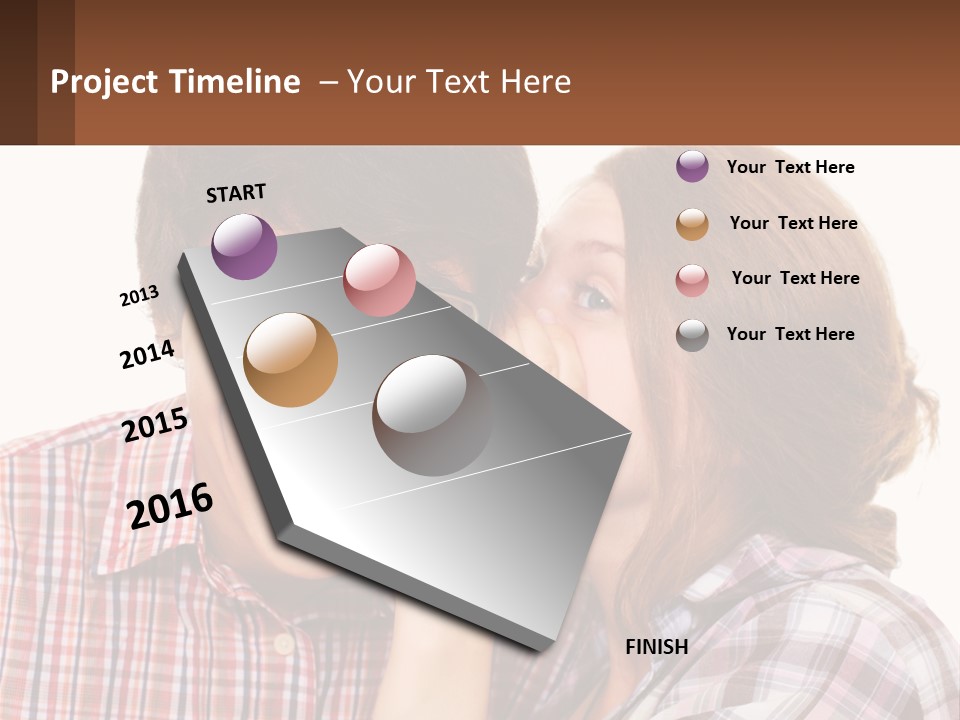 Project Timeline – Your Text Here

START

2013

2014

2015

2016

FINISH

Your Text Here

Your Text Here

Your Text Here

Your Text Here